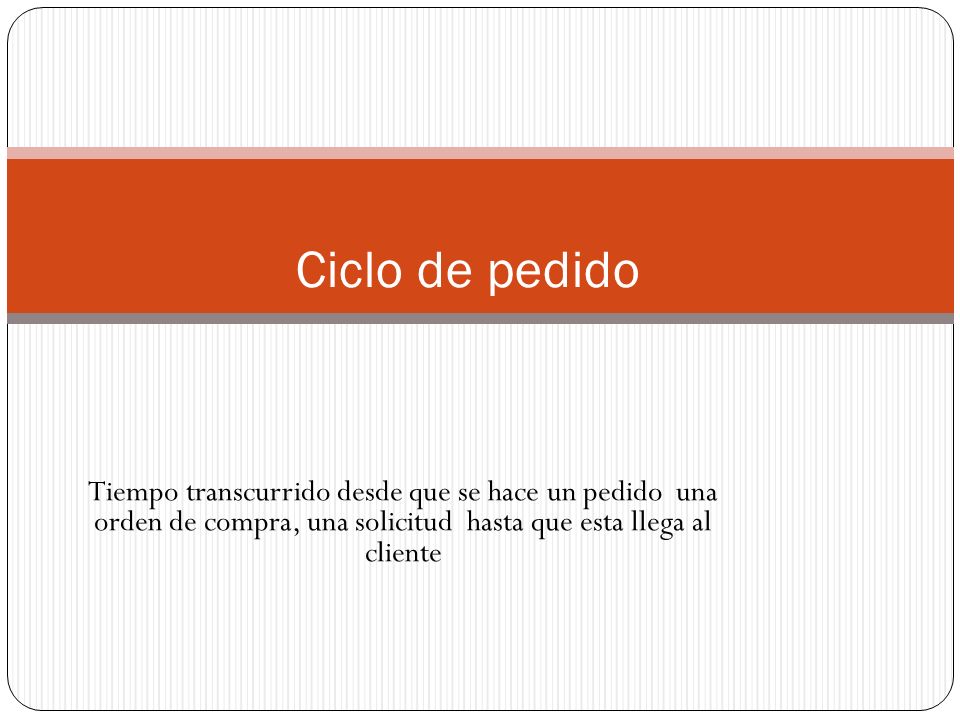 Ciclo de pedido

Tiempo transcurrido desde que se hace un pedido una orden de compra, una solicitud hasta que esta llega al cliente